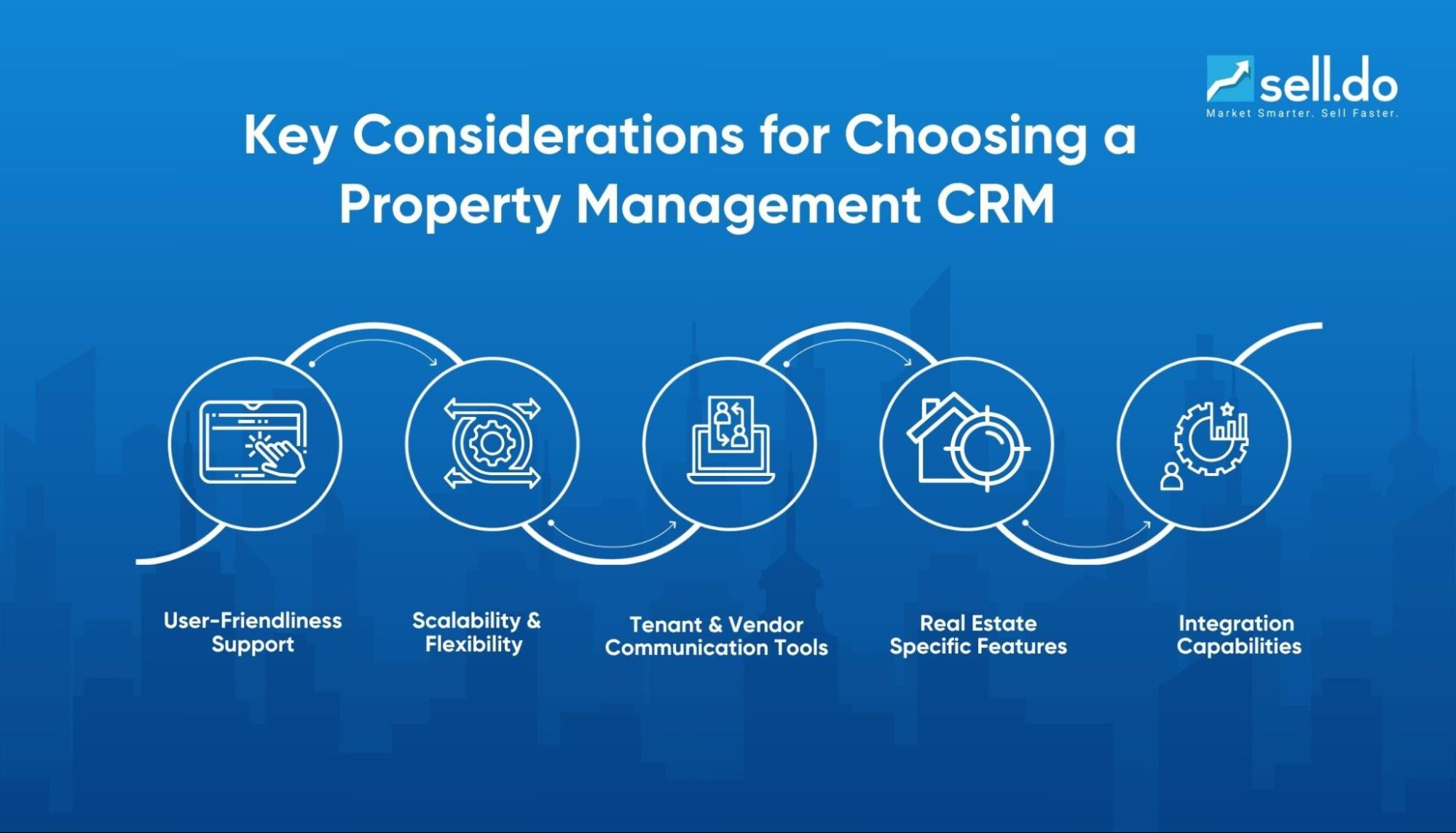 sell.do
Market Smarter. Sell Faster.

Key Considerations for Choosing a Property Management CRM

User-Friendliness Support

Scalability & Flexibility

Tenant & Vendor Communication Tools

Real Estate Specific Features

Integration Capabilities